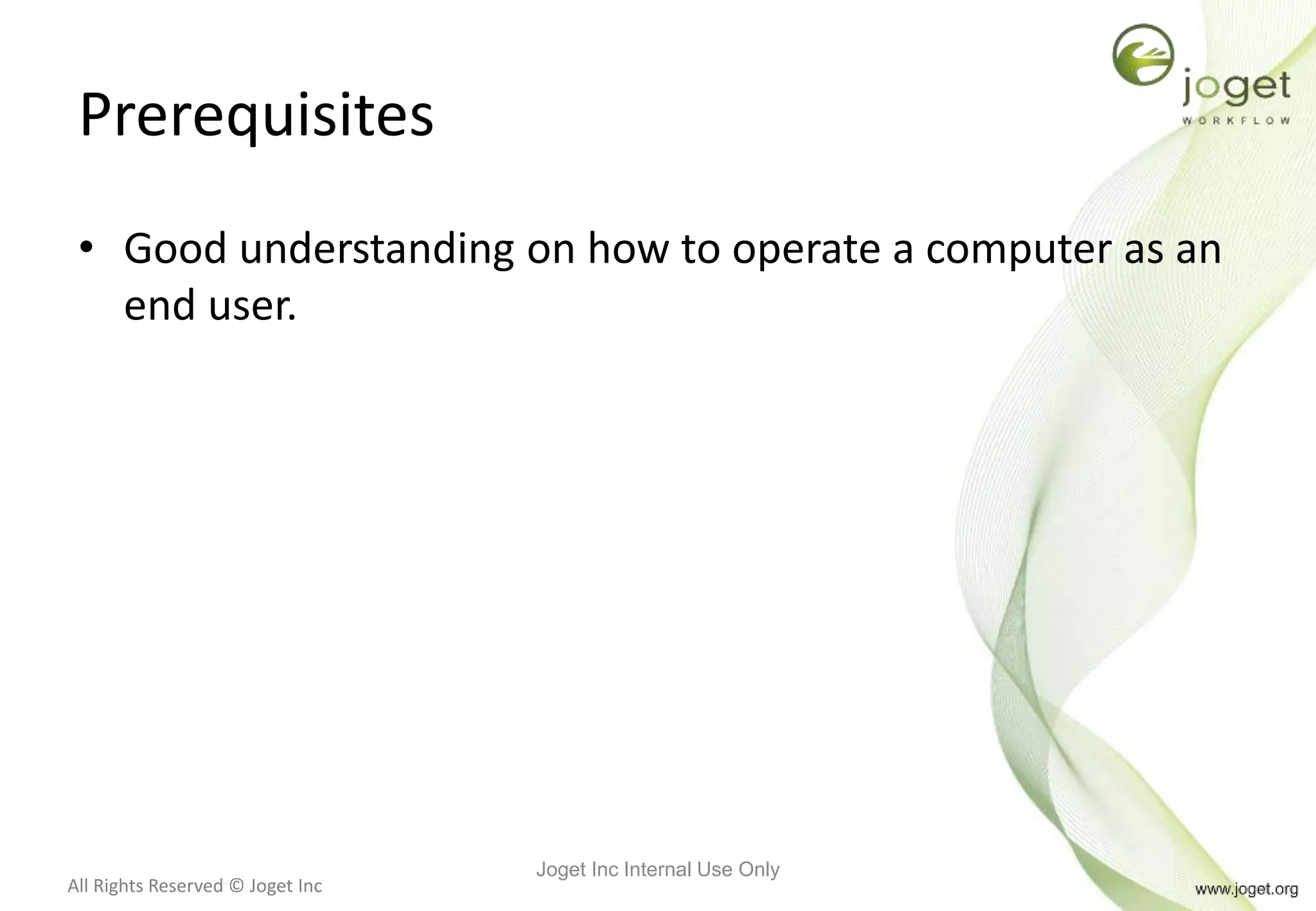 joget
WORKFLOW

Prerequisites

• Good understanding on how to operate a computer as an end user.

All Rights Reserved © Joget Inc

Joget Inc Internal Use Only

www.joget.org